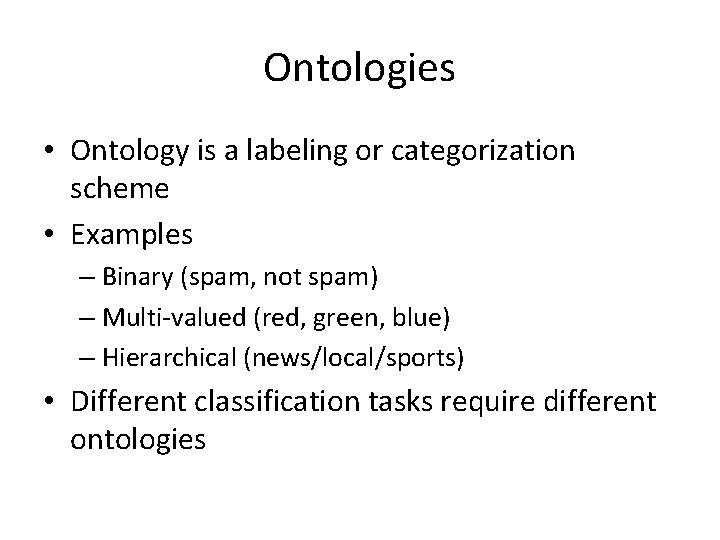 Ontologies

• Ontology is a labeling or categorization scheme

• Examples

– Binary (spam, not spam)

– Multi-valued (red, green, blue)

– Hierarchical (news/local/sports)

• Different classification tasks require different ontologies